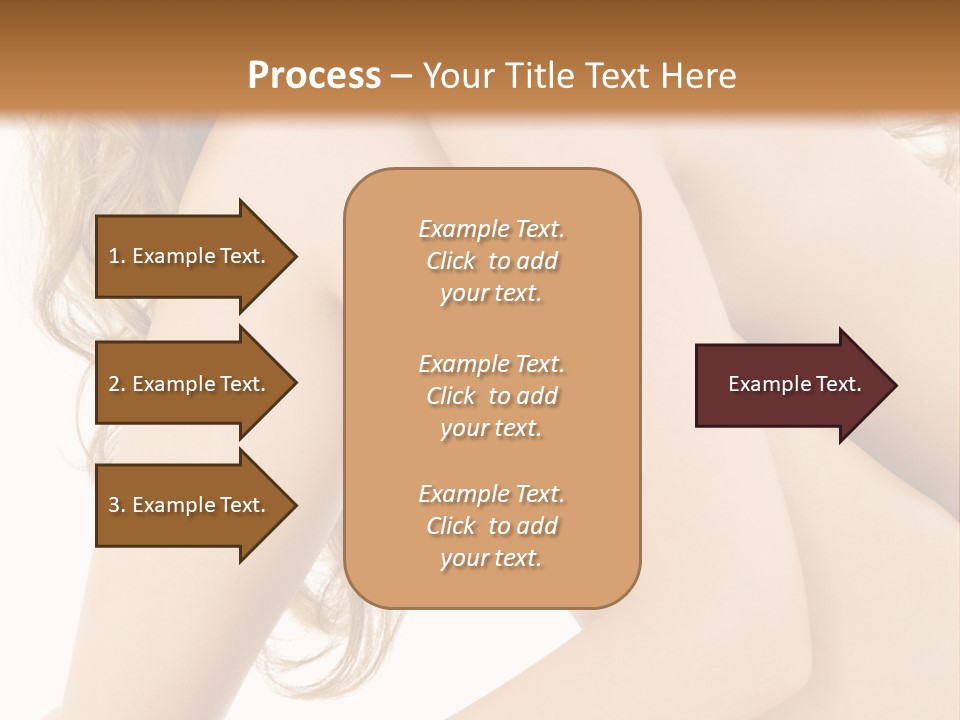 Process – Your Title Text Here

1. Example Text.

2. Example Text.

3. Example Text.

Example Text. Click to add your text.

Example Text. Click to add your text.

Example Text. Click to add your text.

Example Text.